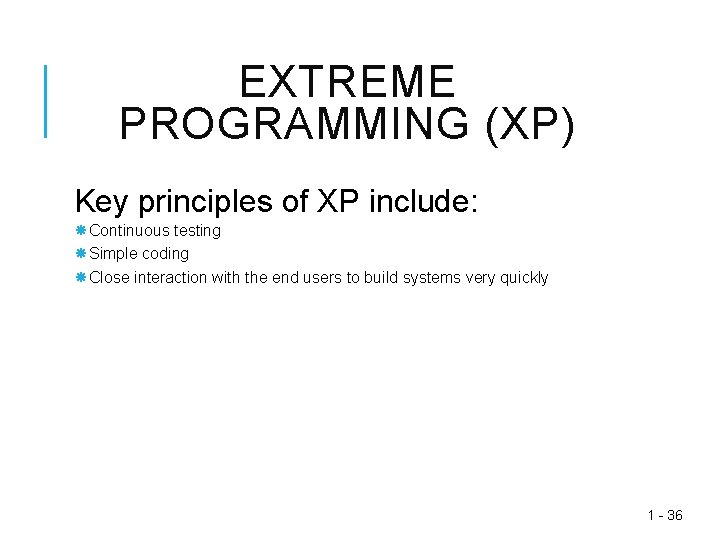 EXTREME PROGRAMMING (XP)

Key principles of XP include:

Continuous testing

Simple coding

Close interaction with the end users to build systems very quickly

1 - 36